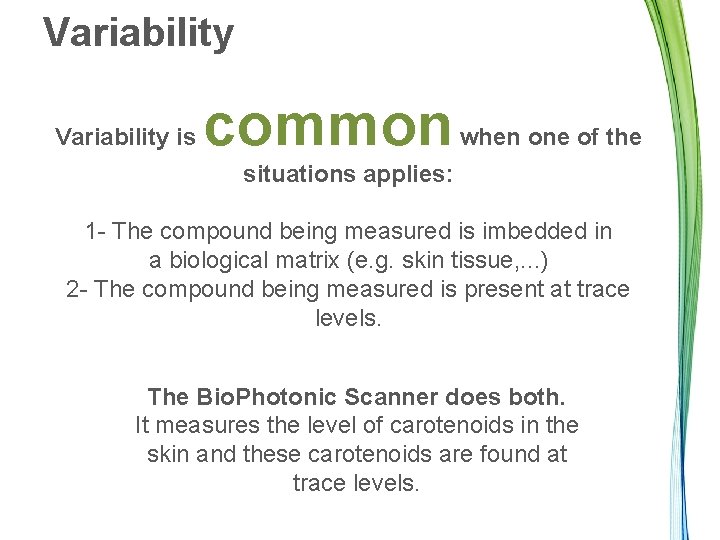 Variability

Variability is common when one of the situations applies:

1- The compound being measured is imbedded in a biological matrix (e.g. skin tissue,...)
2- The compound being measured is present at trace levels.

The BioPhotonic Scanner does both.
It measures the level of carotenoids in the skin and these carotenoids are found at trace levels.